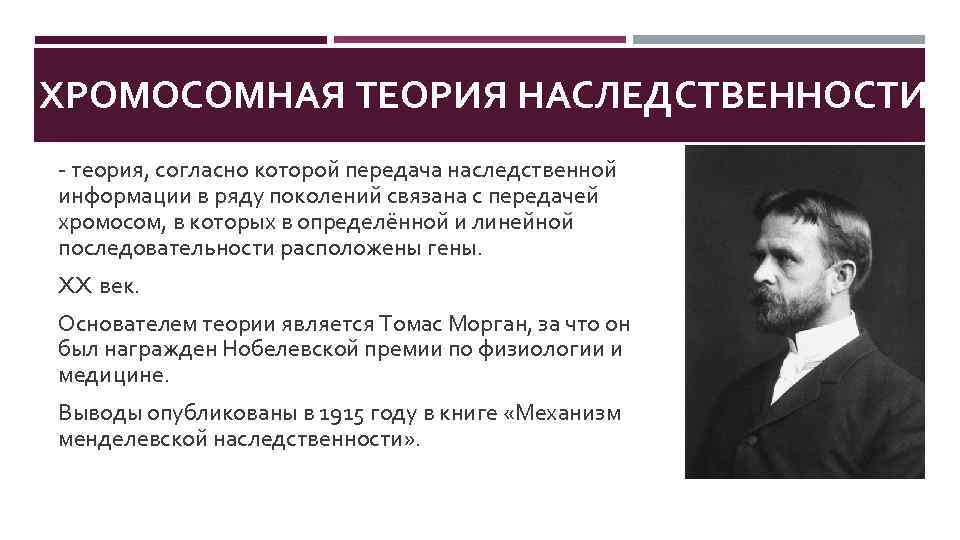 ХРОМОСОМНАЯ ТЕОРИЯ НАСЛЕДСТВЕННОСТИ

- теория, согласно которой передача наследственной информации в ряду поколений связана с передачей хромосом, в которых в определённой и линейной последовательности расположены гены.

XX век.

Основателем теории является Томас Морган, за что он был награжден Нобелевской премии по физиологии и медицине.

Выводы опубликованы в 1915 году в книге «Механизм менделевской наследственности».